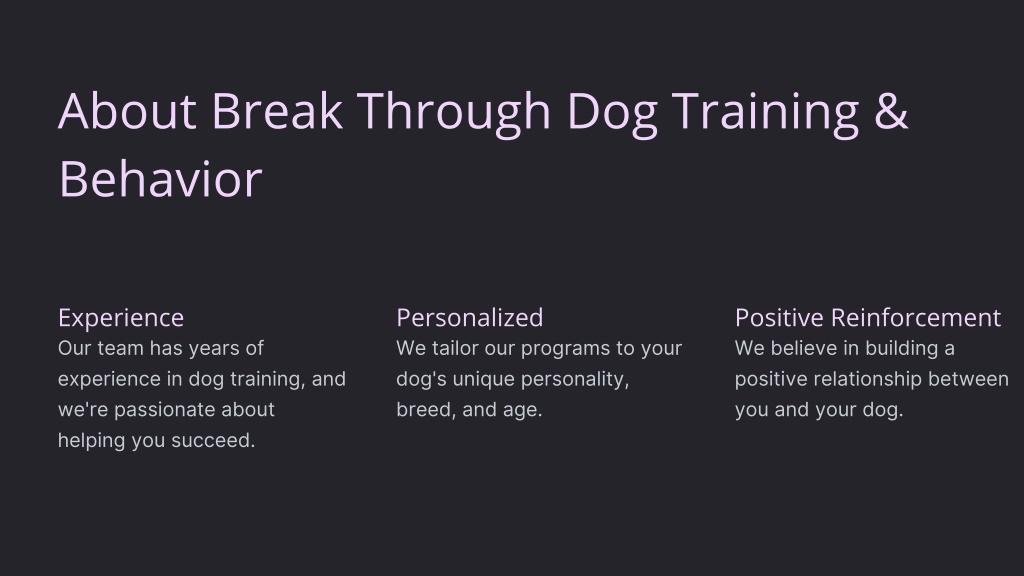 About Break Through Dog Training & Behavior

Experience
Our team has years of experience in dog training, and we're passionate about helping you succeed.

Personalized
We tailor our programs to your dog's unique personality, breed, and age.

Positive Reinforcement
We believe in building a positive relationship between you and your dog.